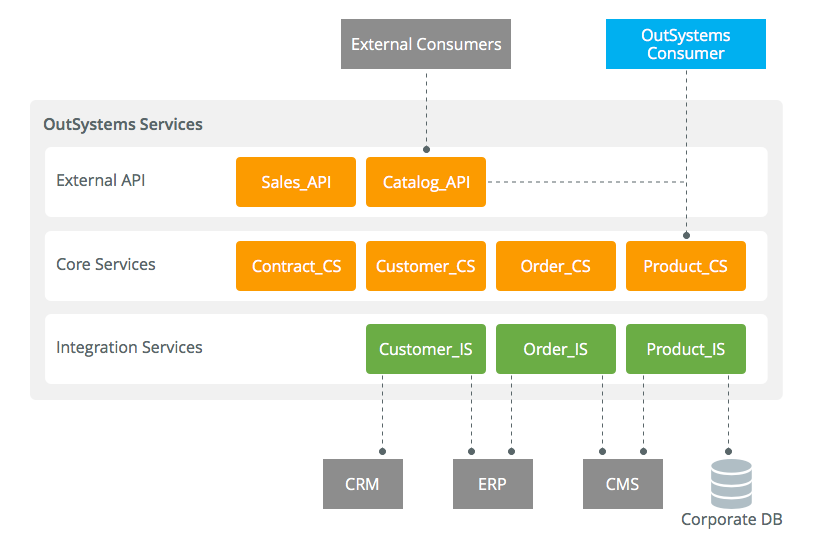 External Consumers

OutSystems Consumer

OutSystems Services

External API

Sales_API

Catalog_API

Core Services

Contract_CS

Customer_CS

Order_CS

Product_CS

Integration Services

Customer_IS

Order_IS

Product_IS

CRM

ERP

CMS

Corporate DB